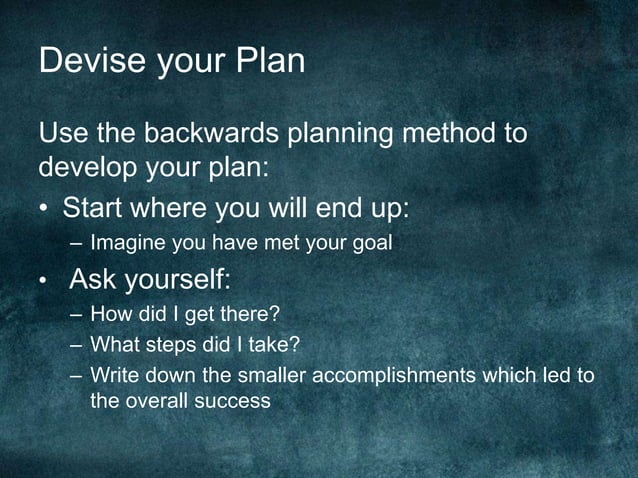 Devise your Plan

Use the backwards planning method to develop your plan:

• Start where you will end up:
– Imagine you have met your goal

• Ask yourself:
– How did I get there?
– What steps did I take?
– Write down the smaller accomplishments which led to the overall success